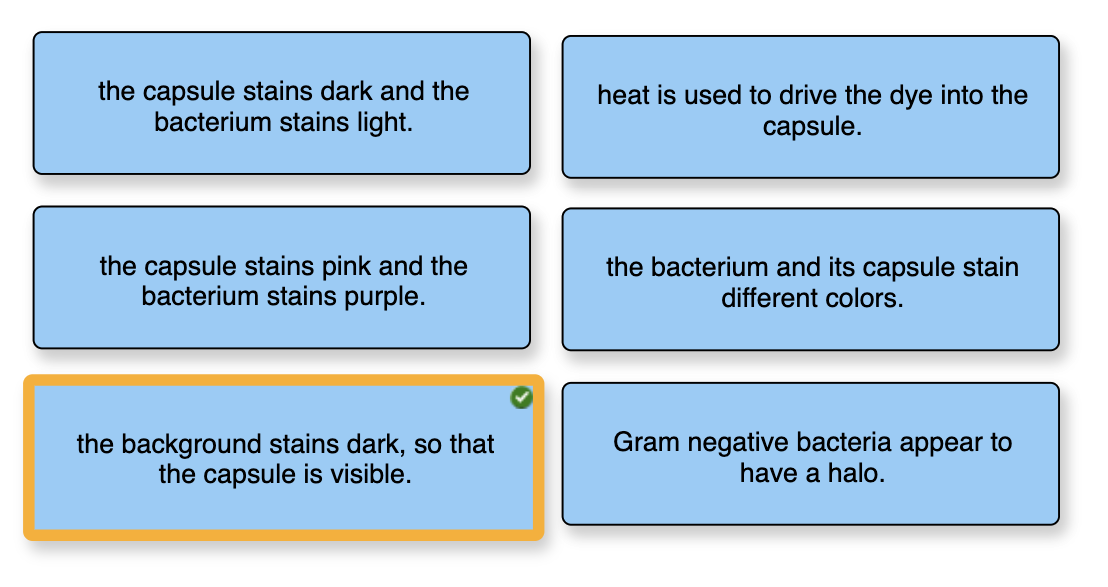 the capsule stains dark and the bacterium stains light.

heat is used to drive the dye into the capsule.

the capsule stains pink and the bacterium stains purple.

the bacterium and its capsule stain different colors.

the background stains dark, so that the capsule is visible.

Gram negative bacteria appear to have a halo.